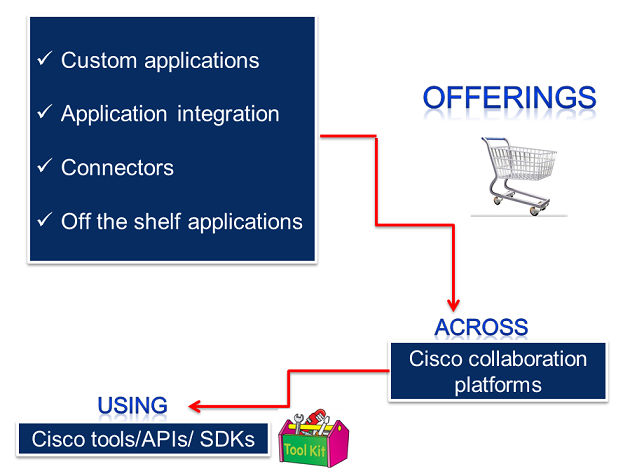 ✓ Custom applications

✓ Application integration

✓ Connectors

✓ Off the shelf applications

OFFERINGS

ACROSS

Cisco collaboration platforms

USING

Cisco tools/APIs/ SDKs

Tool Kit